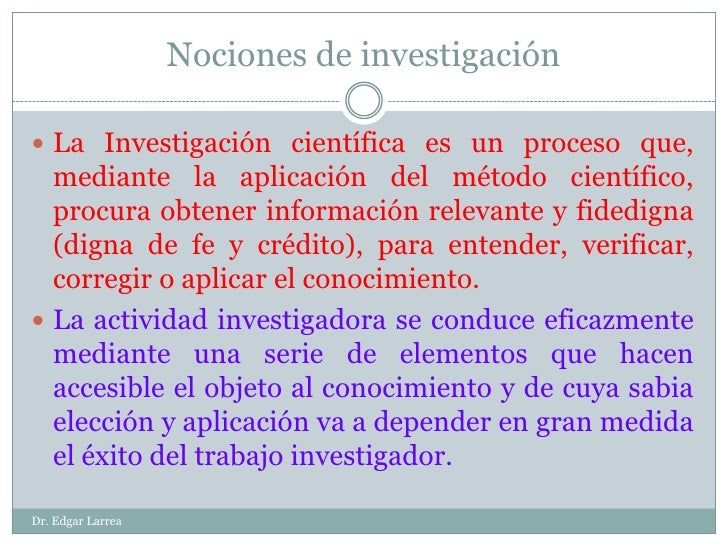 Nociones de investigación

La Investigación científica es un proceso que, mediante la aplicación del método científico, procura obtener información relevante y fidedigna (digna de fe y crédito), para entender, verificar, corregir o aplicar el conocimiento.

La actividad investigadora se conduce eficazmente mediante una serie de elementos que hacen accesible el objeto al conocimiento y de cuya sabia elección y aplicación va a depender en gran medida el éxito del trabajo investigador.

Dr. Edgar Larrea